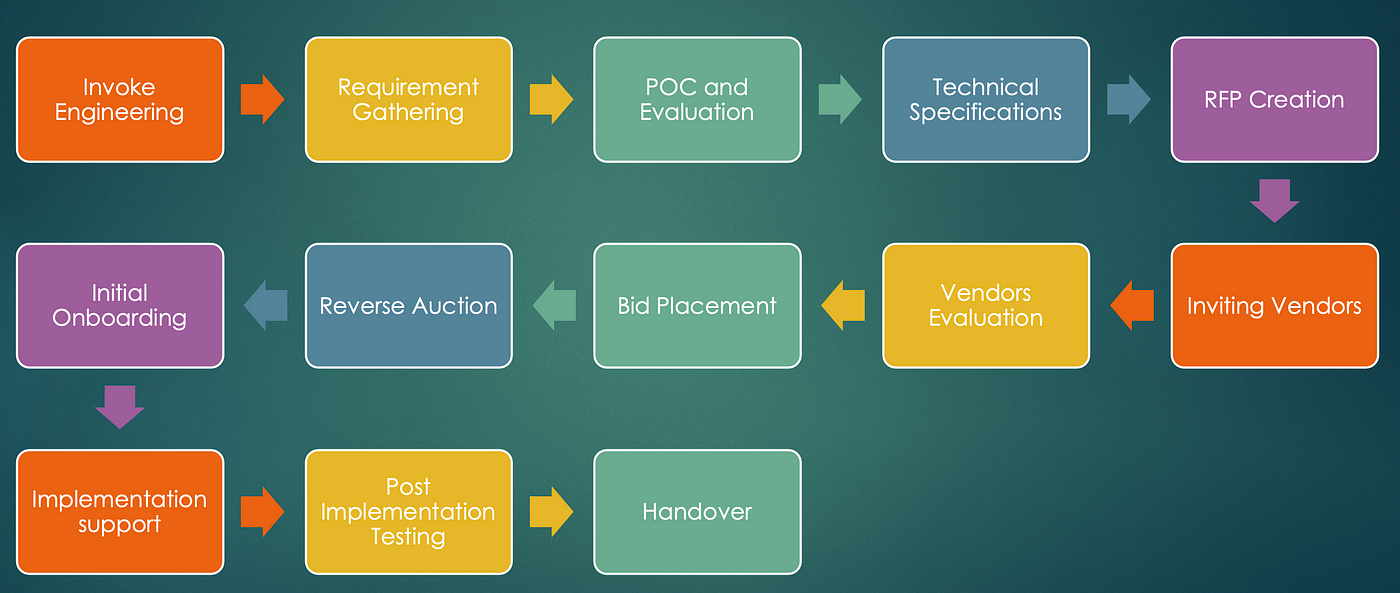 Invoke Engineering

Requirement Gathering

POC and Evaluation

Technical Specifications

RFP Creation

Inviting Vendors

Vendors Evaluation

Bid Placement

Reverse Auction

Initial Onboarding

Implementation support

Post Implementation Testing

Handover